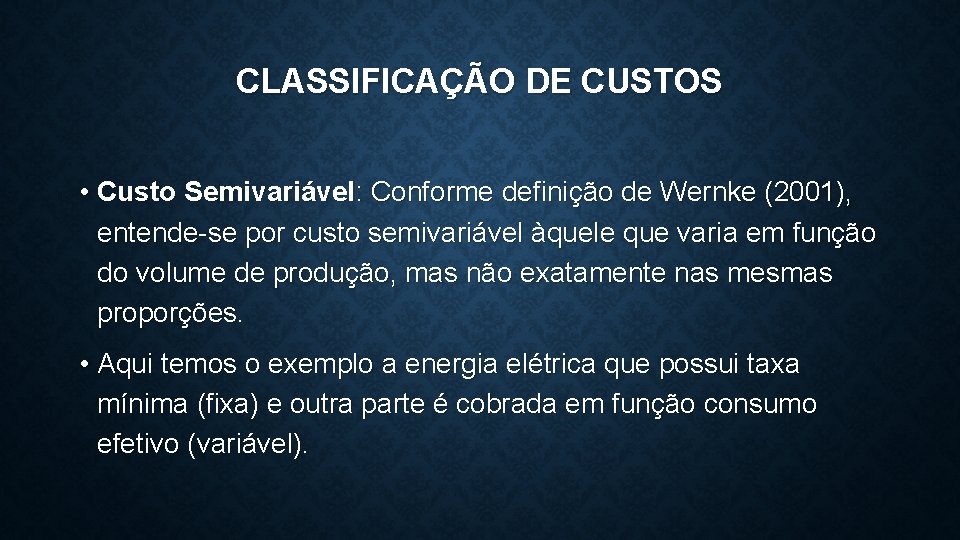 CLASSIFICAÇÃO DE CUSTOS

• Custo Semivariável: Conforme definição de Wernke (2001), entende-se por custo semivariável àquele que varia em função do volume de produção, mas não exatamente nas mesmas proporções.

• Aqui temos o exemplo a energia elétrica que possui taxa mínima (fixa) e outra parte é cobrada em função consumo efetivo (variável).